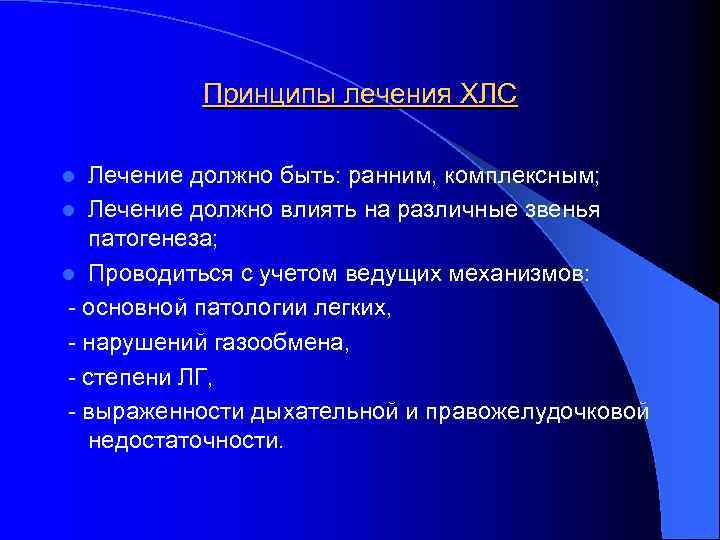 Принципы лечения ХЛС

Лечение должно быть: ранним, комплексным;

Лечение должно влиять на различные звенья патогенеза;

Проводиться с учетом ведущих механизмов:

- основной патологии легких,

- нарушений газообмена,

- степени ЛГ,

- выраженности дыхательной и правожелудочковой недостаточности.